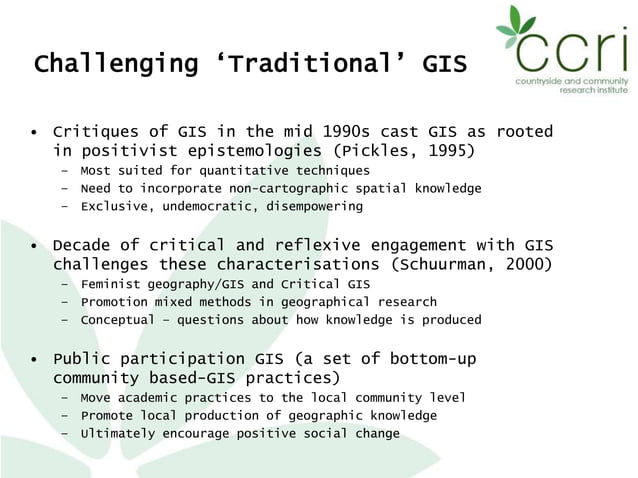 Challenging ‘Traditional’ GIS

ccri
countryside and community research institute

• Critiques of GIS in the mid 1990s cast GIS as rooted in positivist epistemologies (Pickles, 1995)
  – Most suited for quantitative techniques
  – Need to incorporate non-cartographic spatial knowledge
  – Exclusive, undemocratic, disempowering

• Decade of critical and reflexive engagement with GIS challenges these characterisations (Schuurman, 2000)
  – Feminist geography/GIS and Critical GIS
  – Promotion mixed methods in geographical research
  – Conceptual – questions about how knowledge is produced

• Public participation GIS (a set of bottom-up community based-GIS practices)
  – Move academic practices to the local community level
  – Promote local production of geographic knowledge
  – Ultimately encourage positive social change